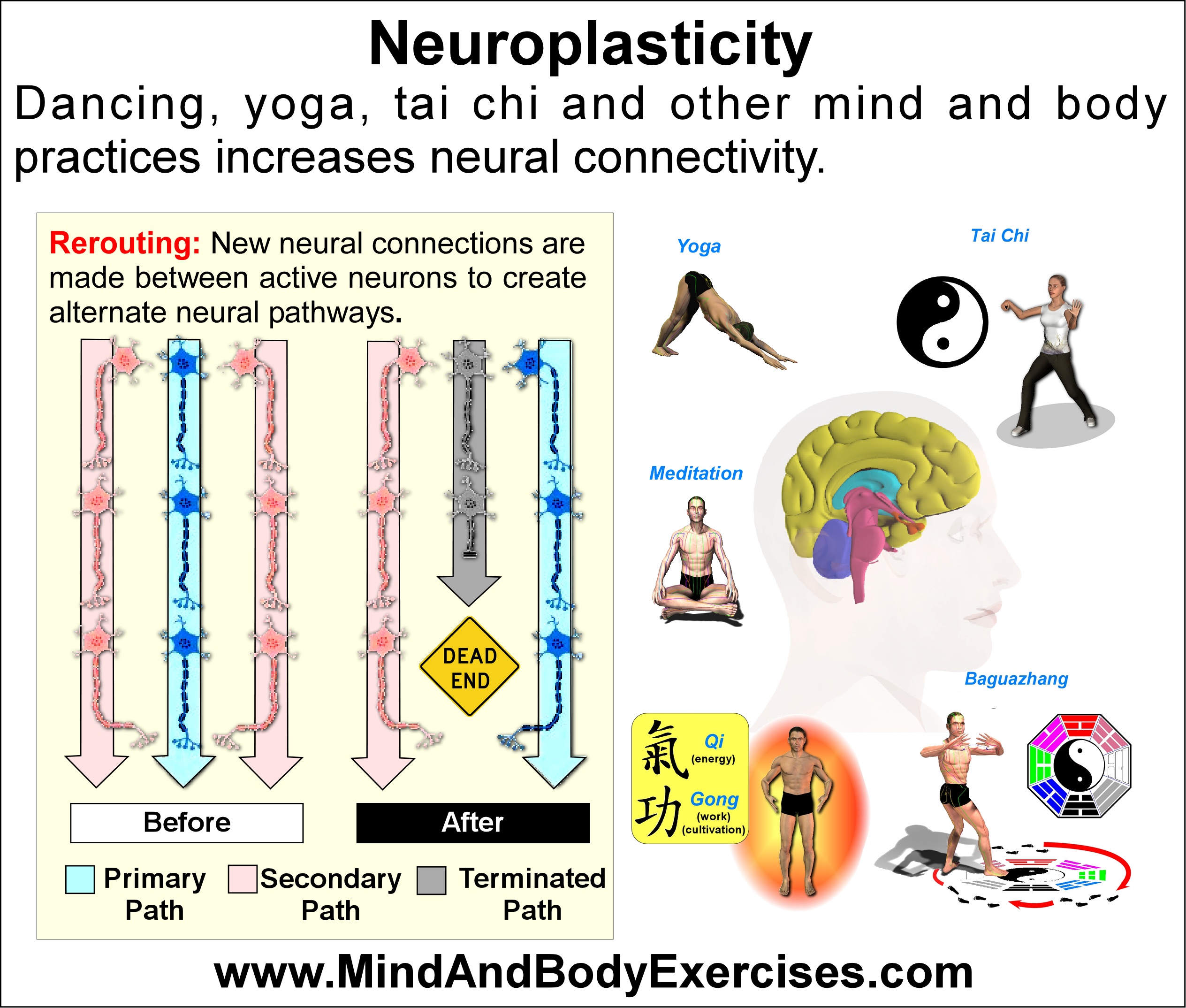 Neuroplasticity

Dancing, yoga, tai chi and other mind and body practices increases neural connectivity.

Rerouting: New neural connections are made between active neurons to create alternate neural pathways.

DEAD END

Before

After

Primary Path

Secondary Path

Terminated Path

Yoga

Tai Chi

Meditation

Baguazhang

氣 Qi (energy)

功 Gong (work) (cultivation)

www.MindAndBodyExercises.com